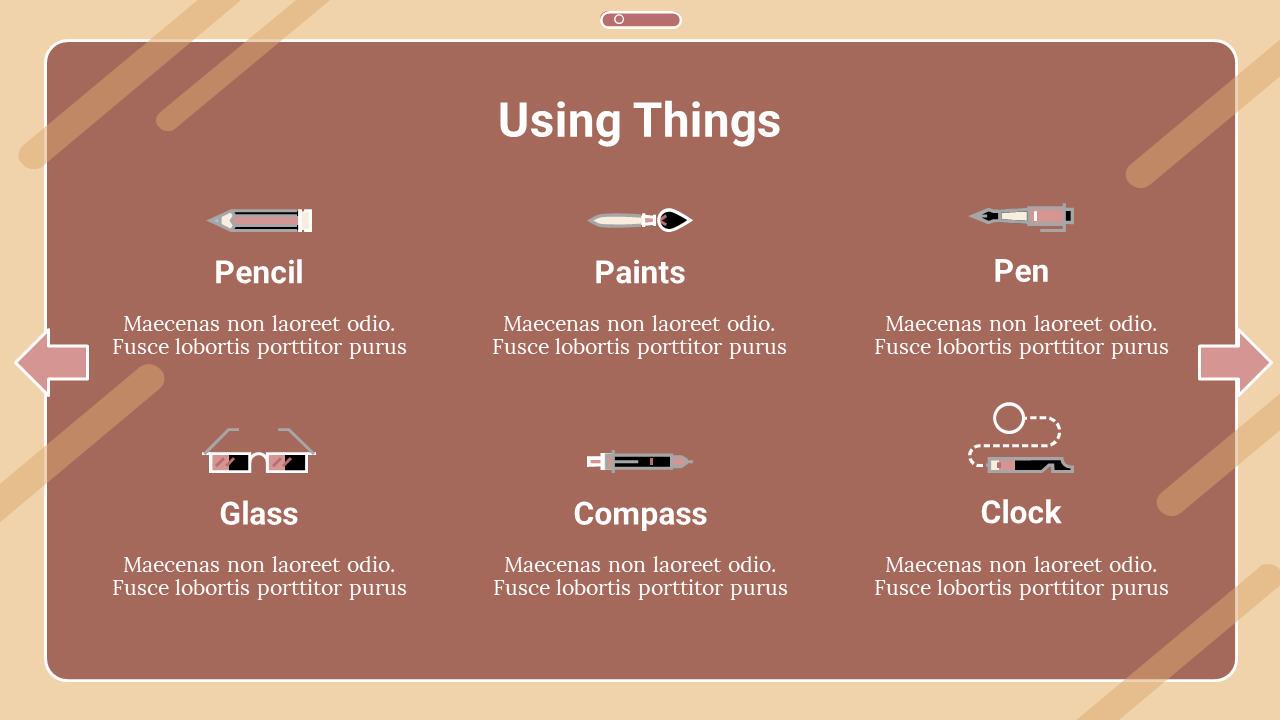 Using Things

Pencil

Maecenas non laoreet odio. Fusce lobortis porttitor purus

Paints

Maecenas non laoreet odio. Fusce lobortis porttitor purus

Pen

Maecenas non laoreet odio. Fusce lobortis porttitor purus

Glass

Maecenas non laoreet odio. Fusce lobortis porttitor purus

Compass

Maecenas non laoreet odio. Fusce lobortis porttitor purus

Clock

Maecenas non laoreet odio. Fusce lobortis porttitor purus